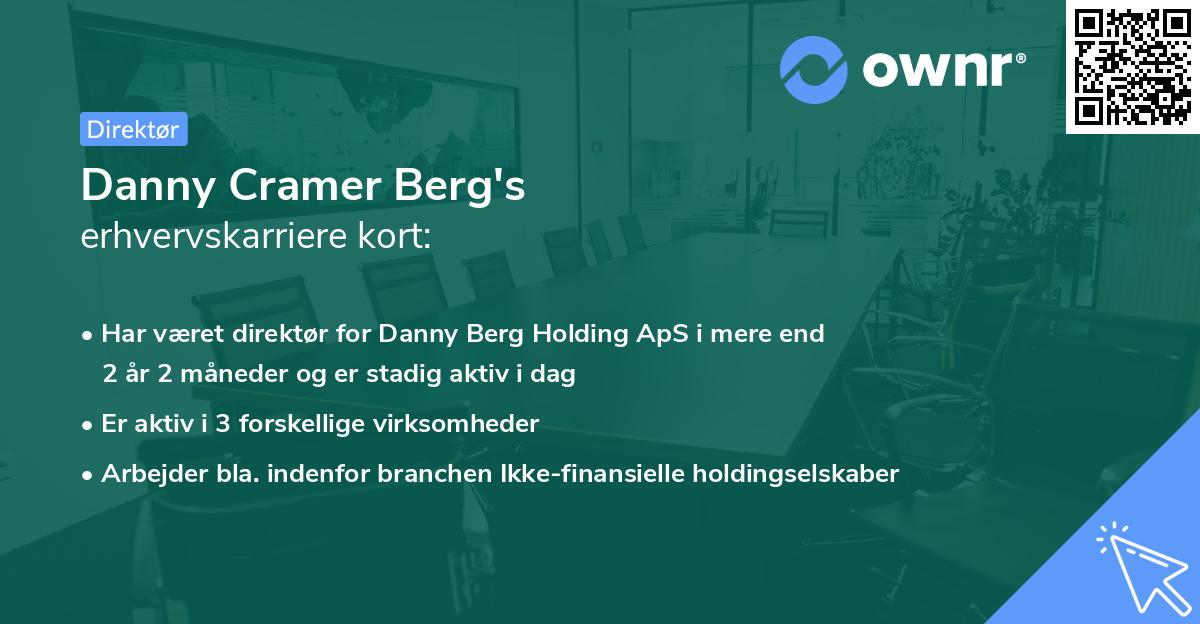 ownr®

Direktør

Danny Cramer Berg's
erhvervskarriere kort:

• Har været direktør for Danny Berg Holding ApS i mere end 2 år 2 måneder og er stadig aktiv i dag

• Er aktiv i 3 forskellige virksomheder

• Arbejder bla. indenfor branchen Ikke-finansielle holdingselskaber